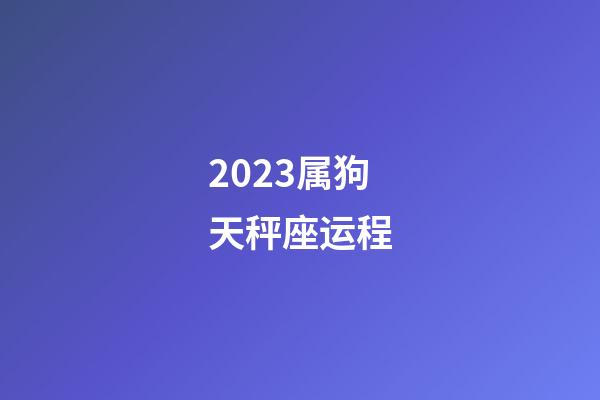 2023属狗
天秤座运程